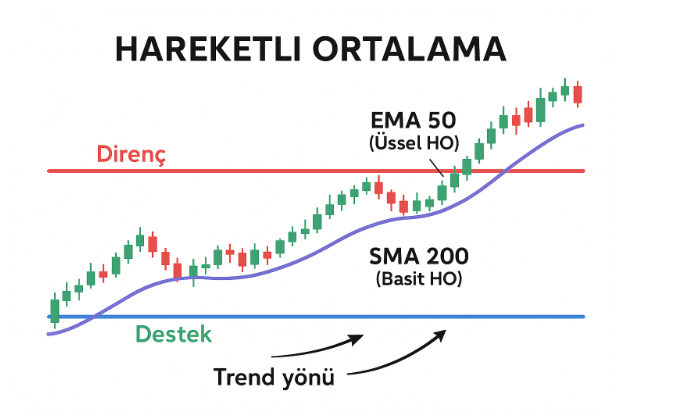 HAREKETLI ORTALAMA

EMA 50
(Üssel HO)

Direnç

SMA 200
(Basit HO)

Destek

Trend yönü